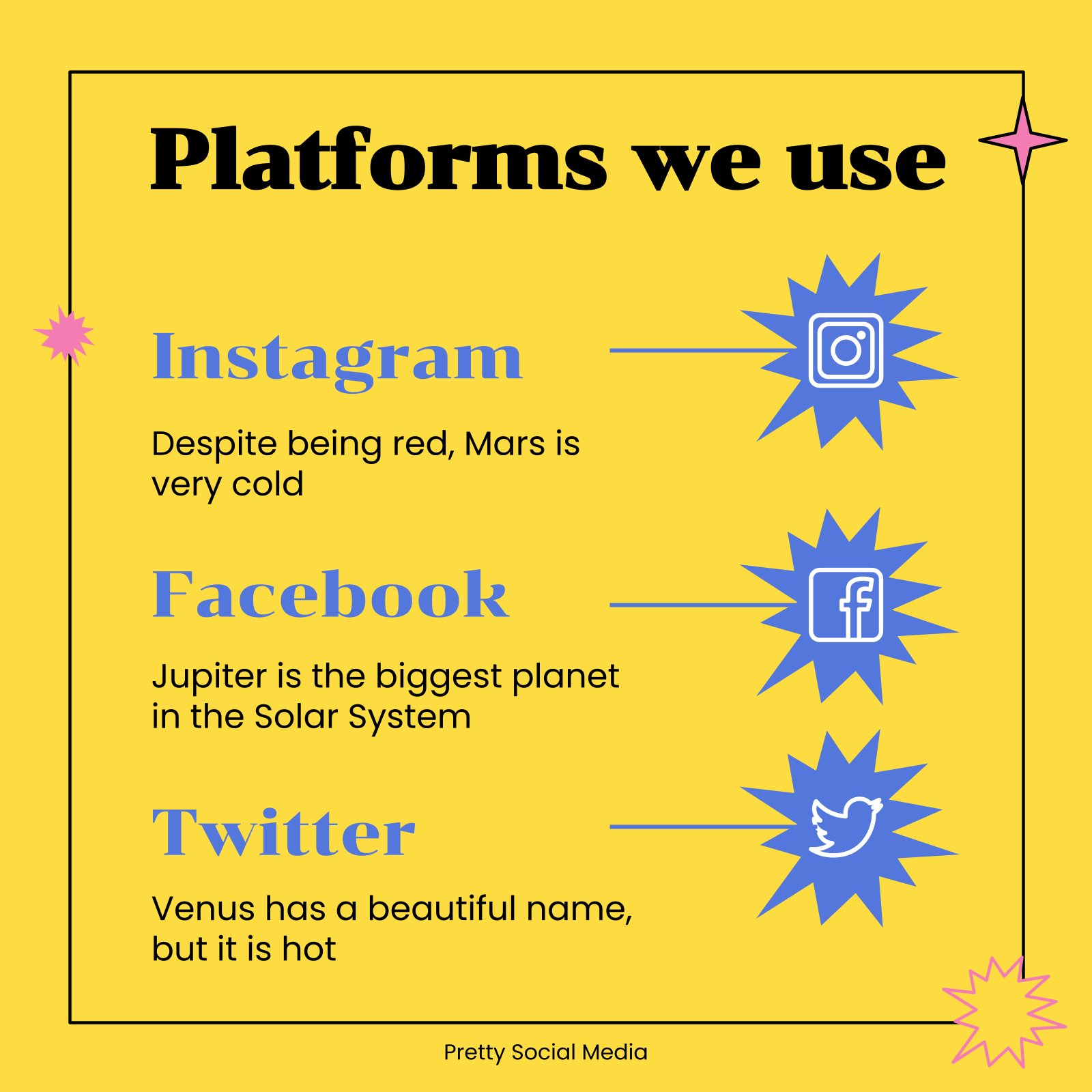 Platforms we use

Instagram

Despite being red, Mars is very cold

Facebook

Jupiter is the biggest planet in the Solar System

Twitter

Venus has a beautiful name, but it is hot

Pretty Social Media